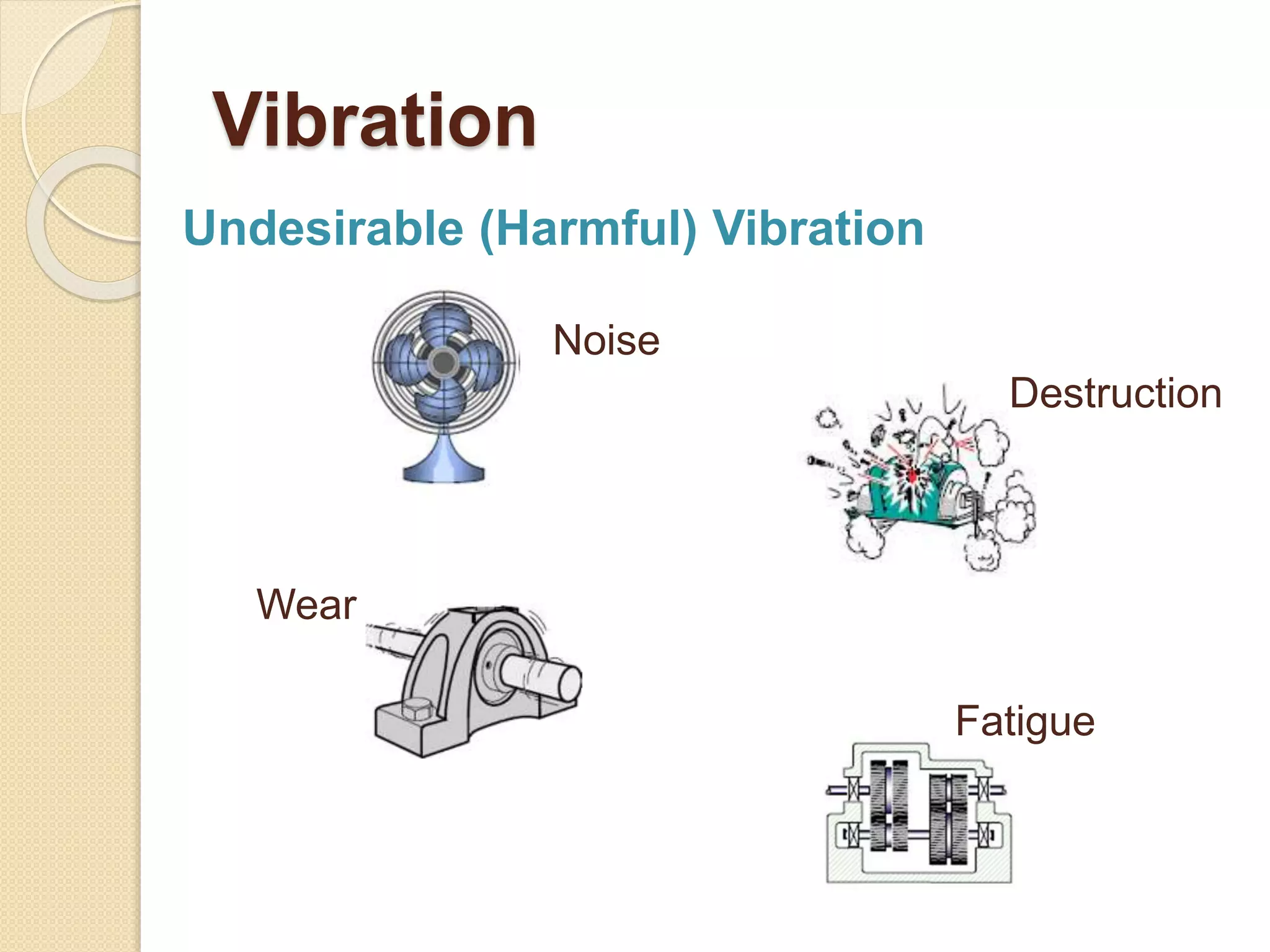 Vibration

Undesirable (Harmful) Vibration

Noise

Destruction

Wear

Fatigue